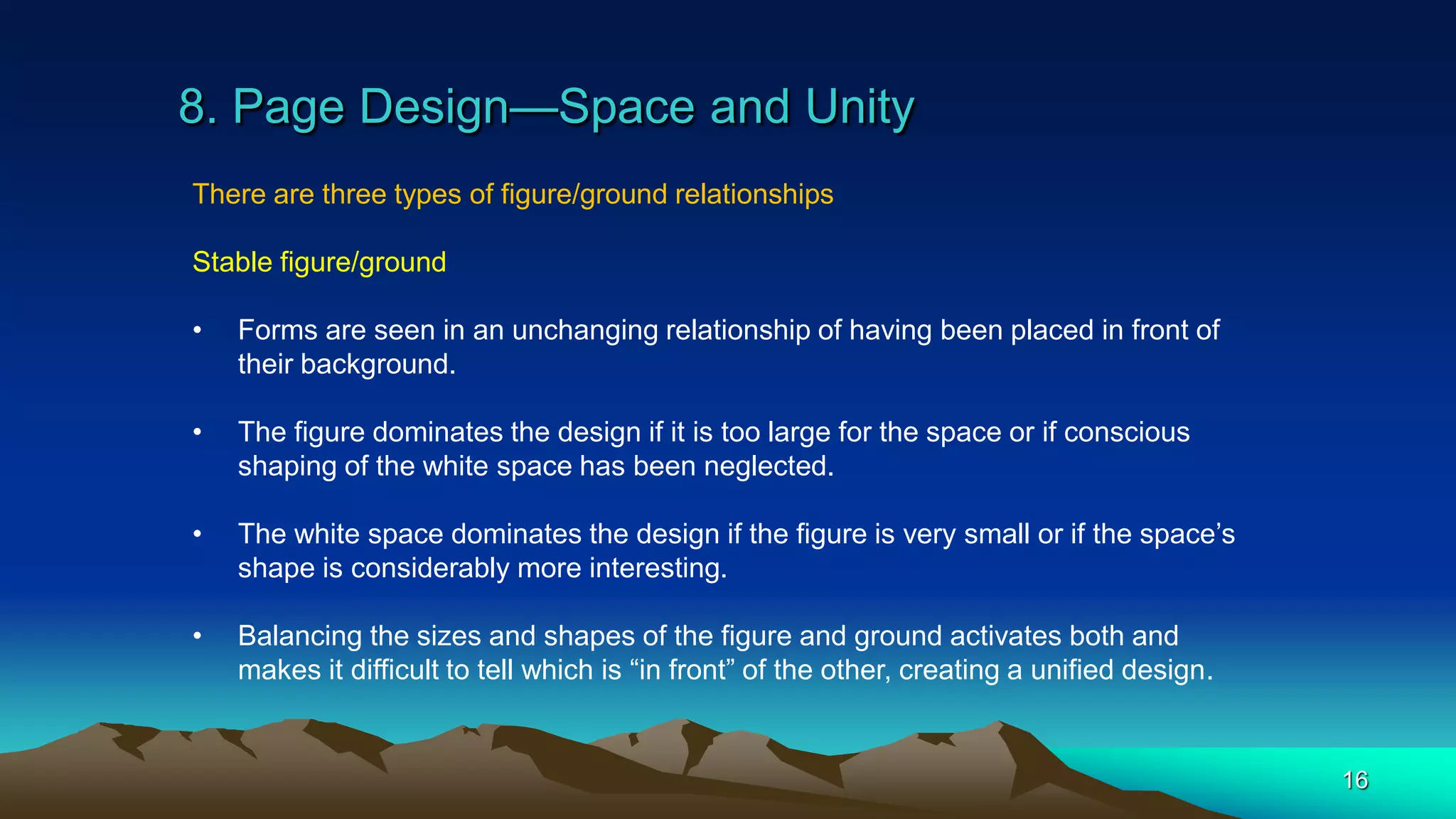 8. Page Design—Space and Unity

There are three types of figure/ground relationships

Stable figure/ground

• Forms are seen in an unchanging relationship of having been placed in front of their background.

• The figure dominates the design if it is too large for the space or if conscious shaping of the white space has been neglected.

• The white space dominates the design if the figure is very small or if the space’s shape is considerably more interesting.

• Balancing the sizes and shapes of the figure and ground activates both and makes it difficult to tell which is “in front” of the other, creating a unified design.

16